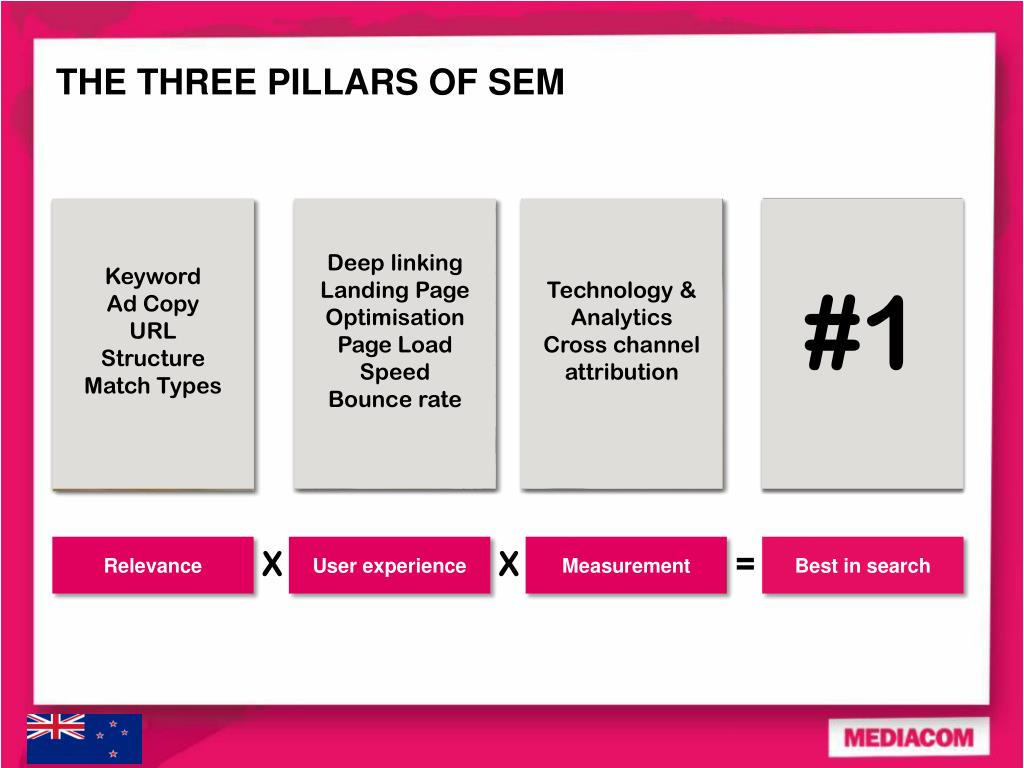 THE THREE PILLARS OF SEM

Keyword
Ad Copy
URL
Structure
Match Types

Deep linking
Landing Page
Optimisation
Page Load
Speed
Bounce rate

Technology &
Analytics
Cross channel
attribution

#1

Relevance X User experience X Measurement = Best in search

MEDIACOM